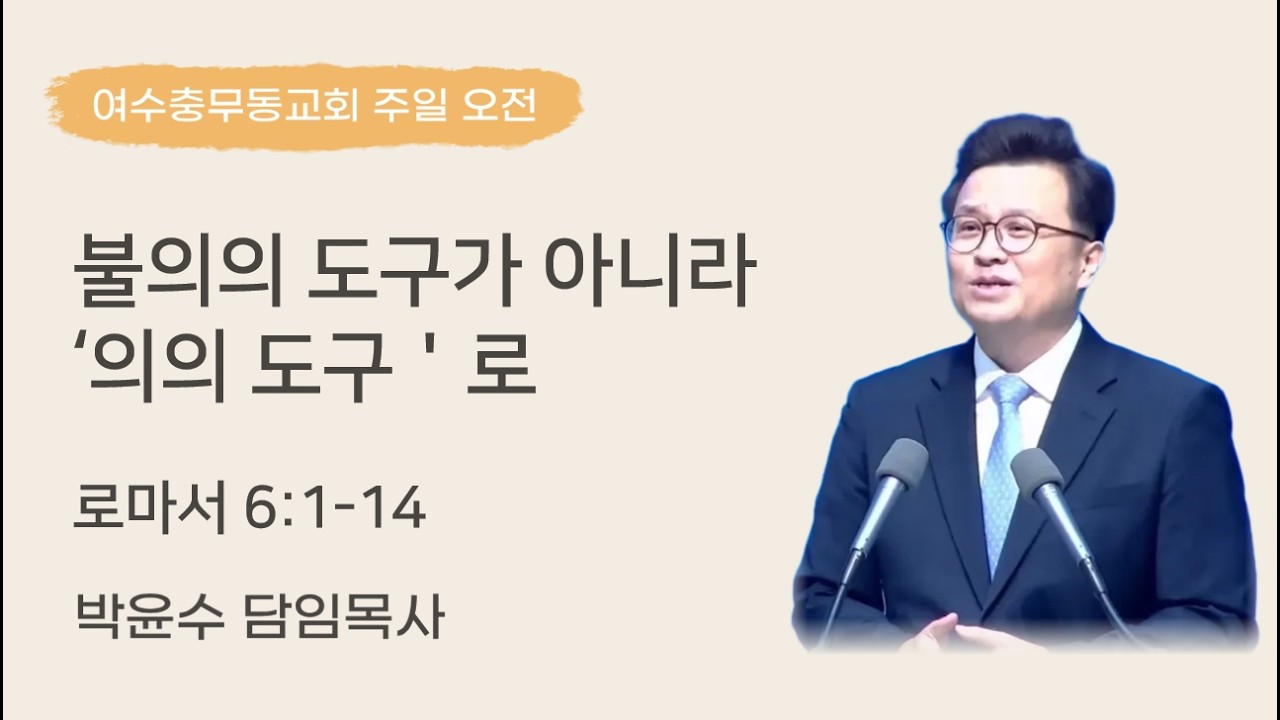 여수충무동교회 주일 오전

불의의 도구가 아니라 ‘의의 도구 ' 로

로마서 6:1-14

박윤수 담임목사